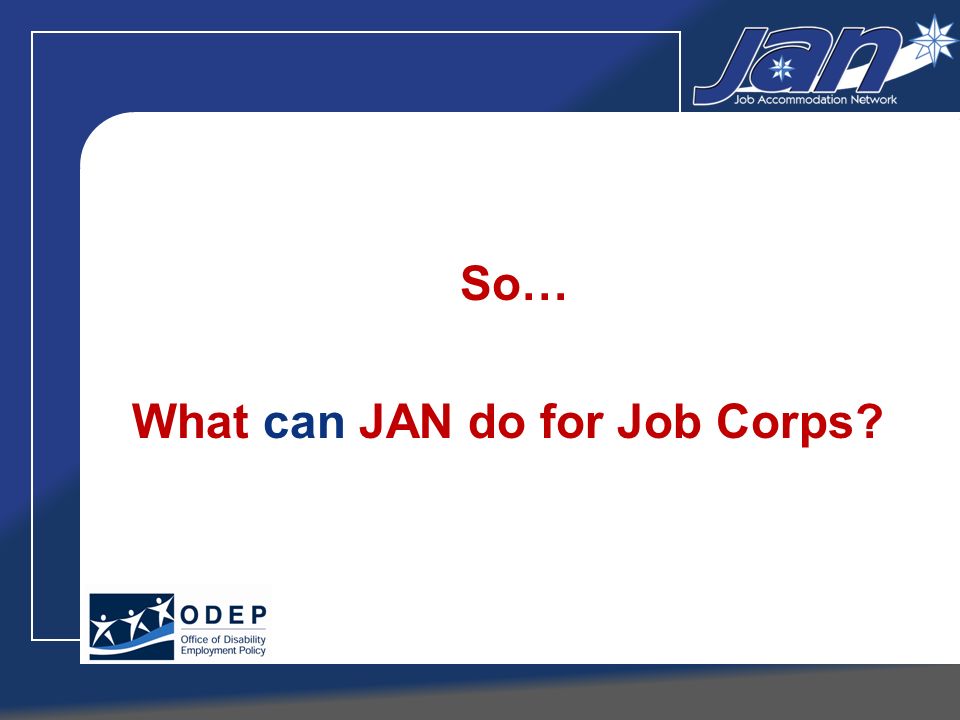 JAN
Job Accommodation Network

So…

What can JAN do for Job Corps?

ODEP
Office of Disability Employment Policy